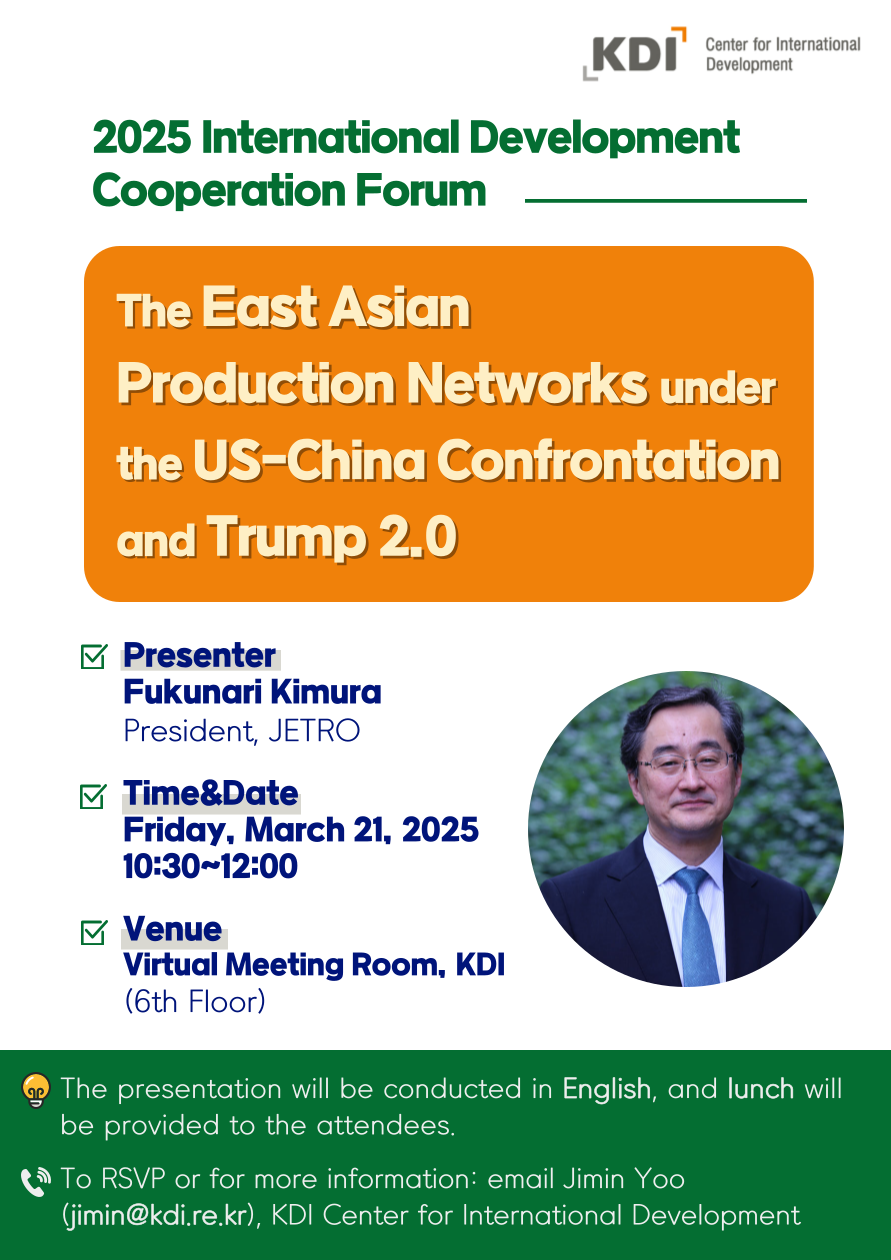 KDI Center for International Development

2025 International Development Cooperation Forum

The East Asian Production Networks under the US-China Confrontation and Trump 2.0

Presenter
Fukunari Kimura
President, JETRO

Time&Date
Friday, March 21, 2025
10:30~12:00

Venue
Virtual Meeting Room, KDI
(6th Floor)

The presentation will be conducted in English, and lunch will be provided to the attendees.

To RSVP or for more information: email Jimin Yoo (jimin@kdi.re.kr), KDI Center for International Development